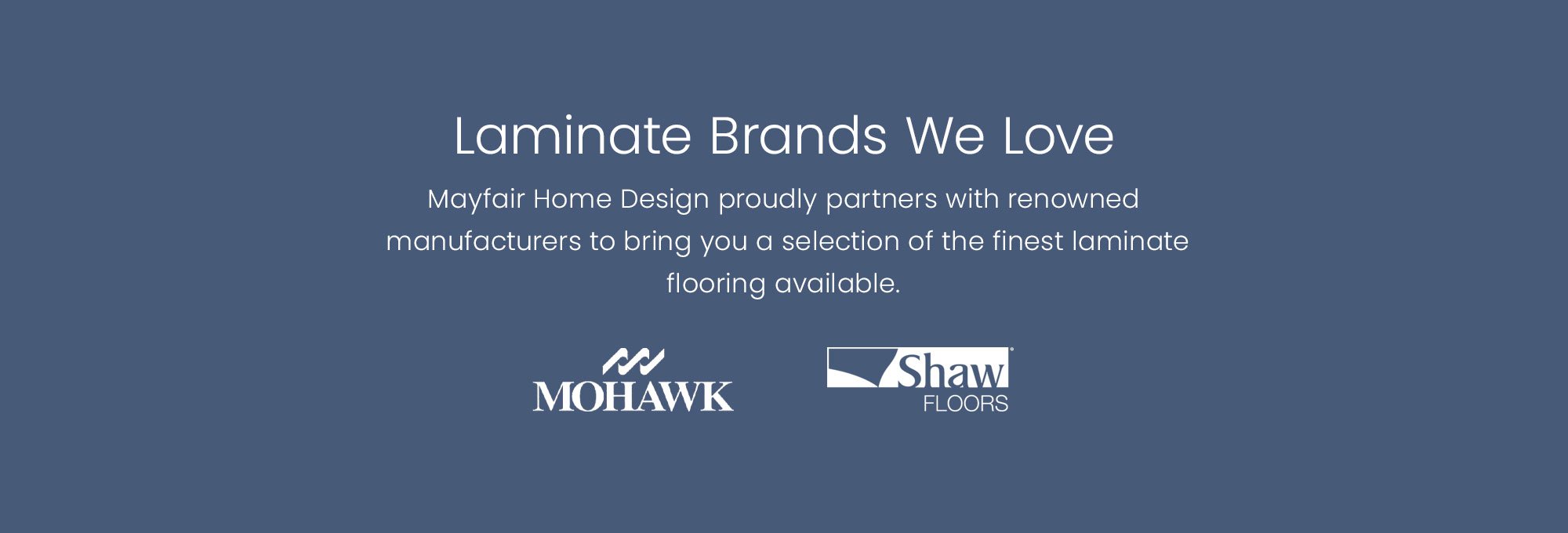 Laminate Brands We Love

Mayfair Home Design proudly partners with renowned manufacturers to bring you a selection of the finest laminate flooring available.

MOHAWK

Shaw FLOORS